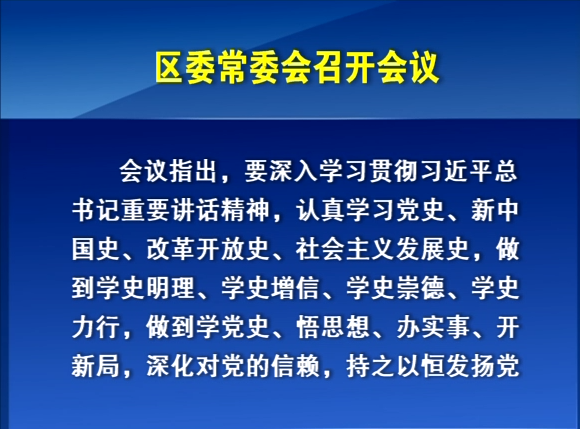 区委常委会召开会议

会议指出，要深入学习贯彻习近平总书记重要讲话精神，认真学习党史、新中国史、改革开放史、社会主义发展史，做到学史明理、学史增信、学史崇德、学史力行，做到学党史、悟思想、办实事、开新局，深化对党的信赖，持之以恒发扬党